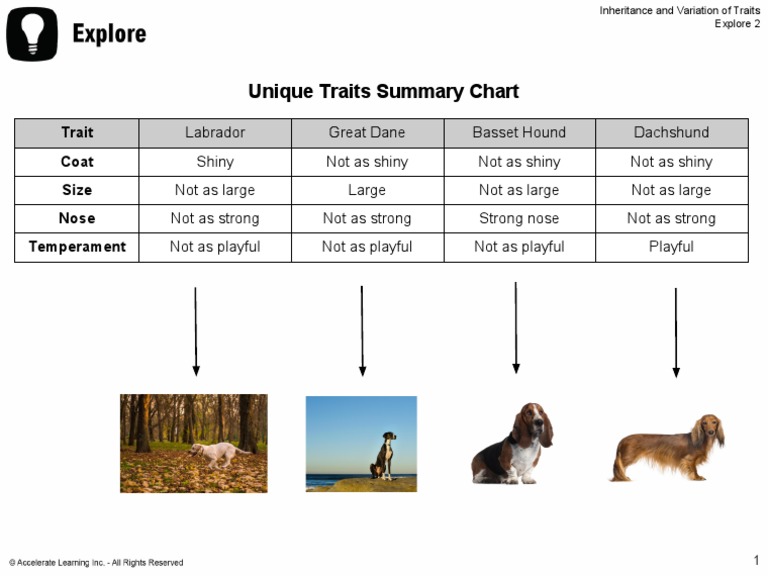 Explore

Inheritance and Variation of Traits
Explore 2

Unique Traits Summary Chart

| Trait | Labrador | Great Dane | Basset Hound | Dachshund |
|---|---|---|---|---|
| Coat | Shiny | Not as shiny | Not as shiny | Not as shiny |
| Size | Not as large | Large | Not as large | Not as large |
| Nose | Not as strong | Not as strong | Strong nose | Not as strong |
| Temperament | Not as playful | Not as playful | Not as playful | Playful |

© Accelerate Learning Inc. - All Rights Reserved

1